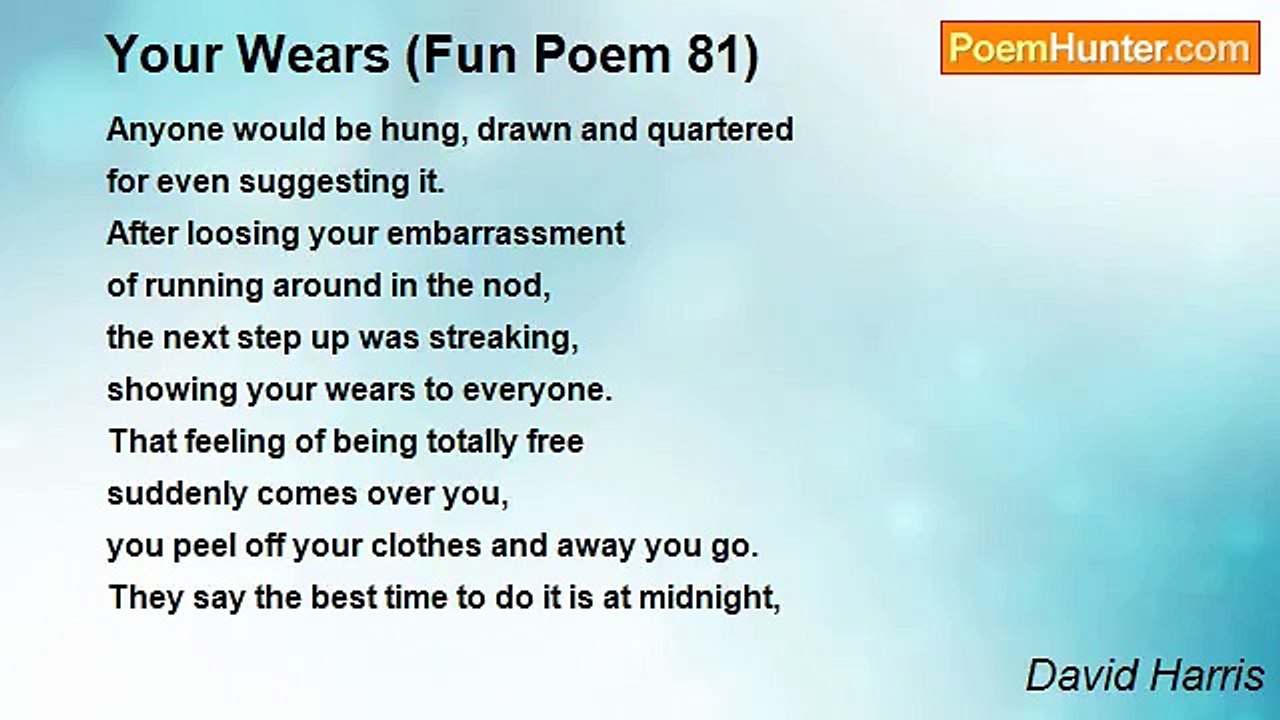 Your Wears (Fun Poem 81)

PoemHunter.com

Anyone would be hung, drawn and quartered
for even suggesting it.
After loosing your embarrassment
of running around in the nod,
the next step up was streaking,
showing your wears to everyone.
That feeling of being totally free
suddenly comes over you,
you peel off your clothes and away you go.
They say the best time to do it is at midnight,

David Harris